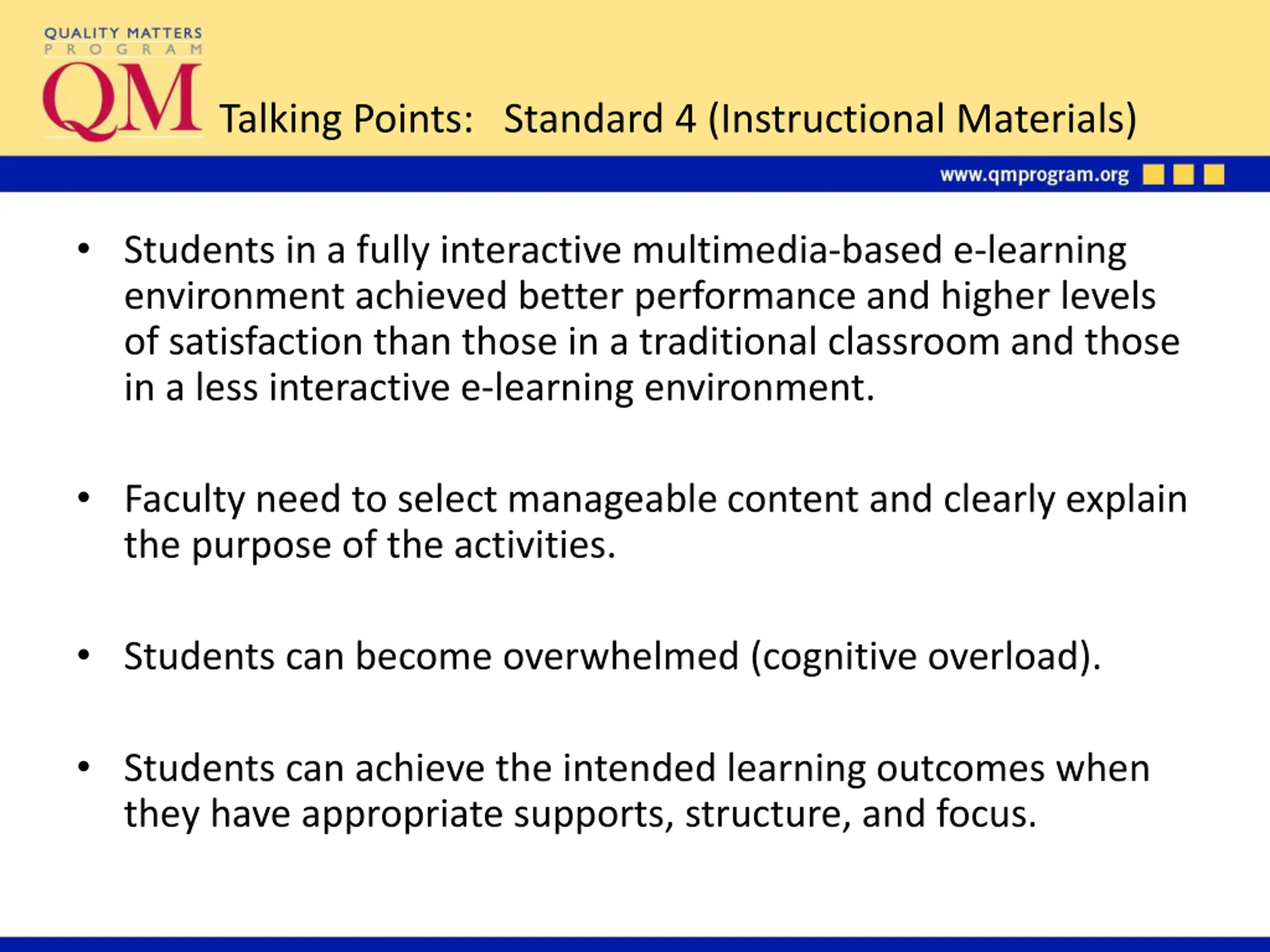 QUALITY MATTERS
PROGRAM
QM

Talking Points: Standard 4 (Instructional Materials)

www.qmprogram.org

• Students in a fully interactive multimedia-based e-learning environment achieved better performance and higher levels of satisfaction than those in a traditional classroom and those in a less interactive e-learning environment.

• Faculty need to select manageable content and clearly explain the purpose of the activities.

• Students can become overwhelmed (cognitive overload).

• Students can achieve the intended learning outcomes when they have appropriate supports, structure, and focus.